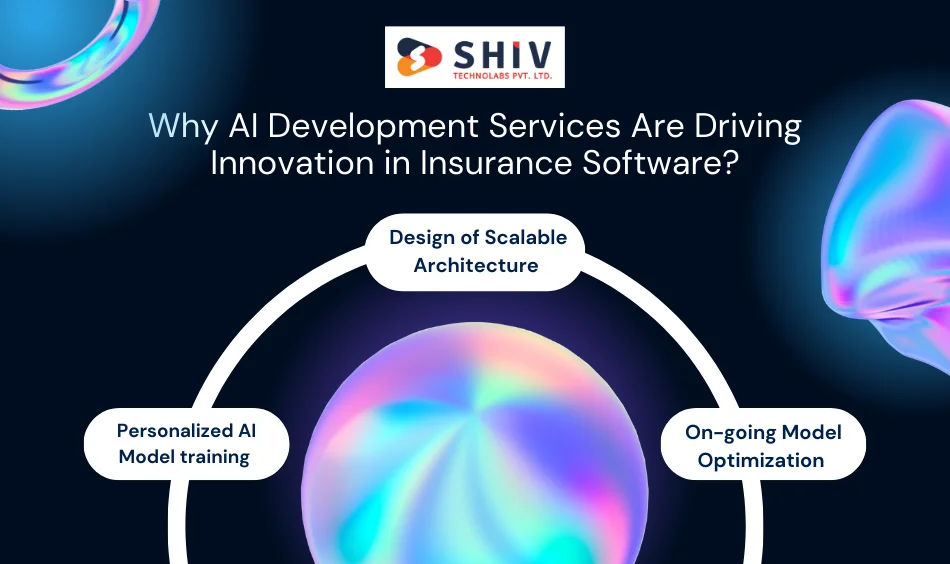 SHIV
TECHNOLABS PVT. LTD.

Why AI Development Services Are Driving Innovation in Insurance Software?

Design of Scalable Architecture

Personalized AI Model training

On-going Model Optimization